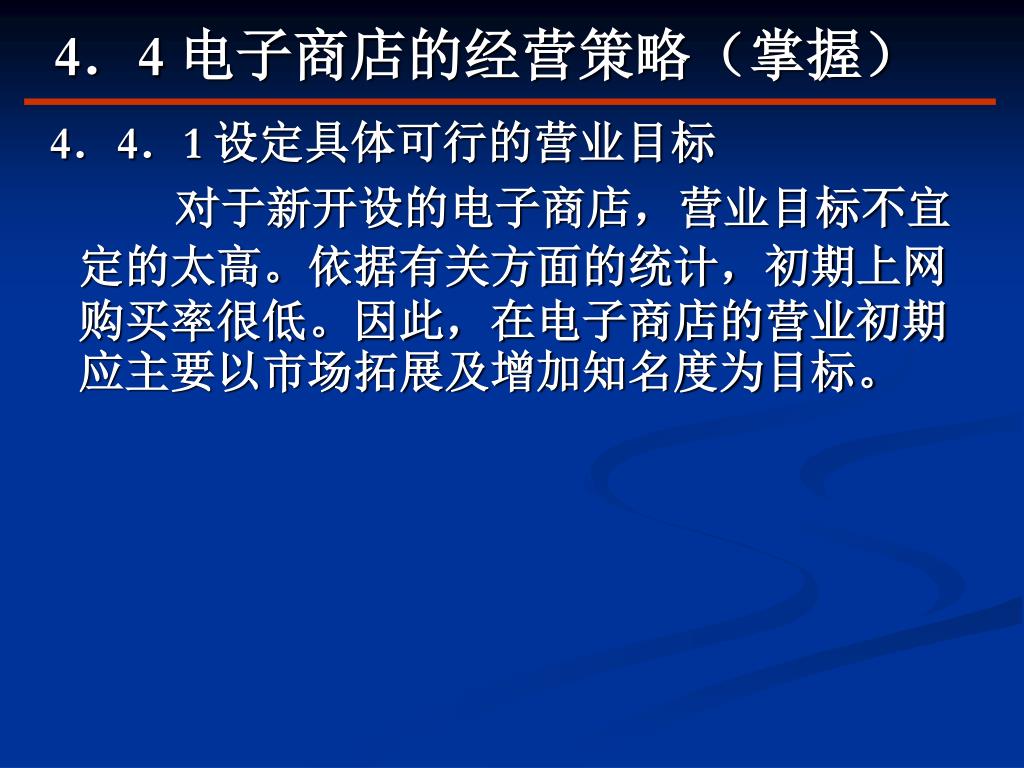 4．4 电子商店的经营策略（掌握）

4．4．1 设定具体可行的营业目标

对于新开设的电子商店，营业目标不宜定的太高。依据有关方面的统计，初期上网购买率很低。因此，在电子商店的营业初期应主要以市场拓展及增加知名度为目标。